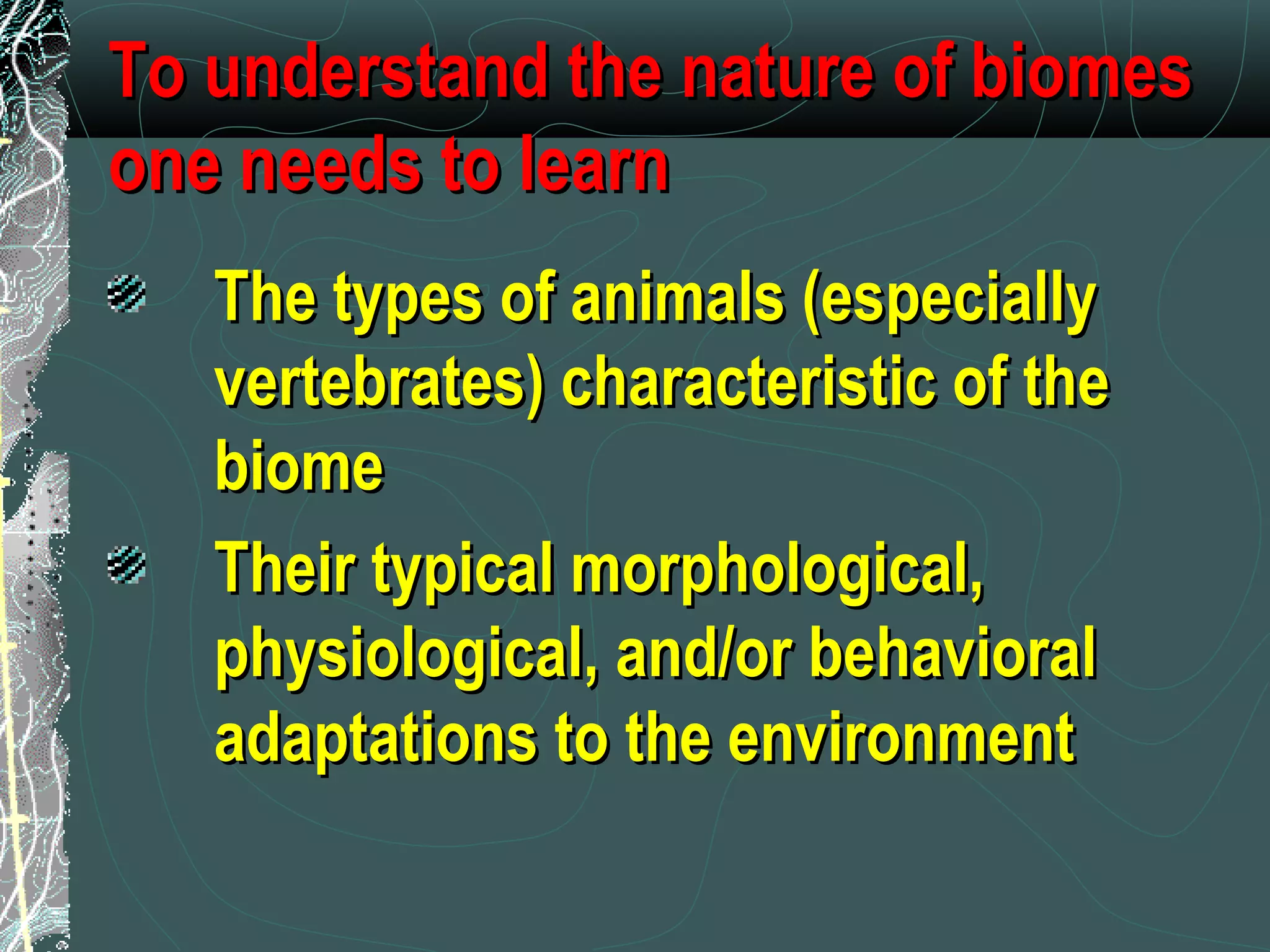 To understand the nature of biomes one needs to learn

The types of animals (especially vertebrates) characteristic of the biome

Their typical morphological, physiological, and/or behavioral adaptations to the environment